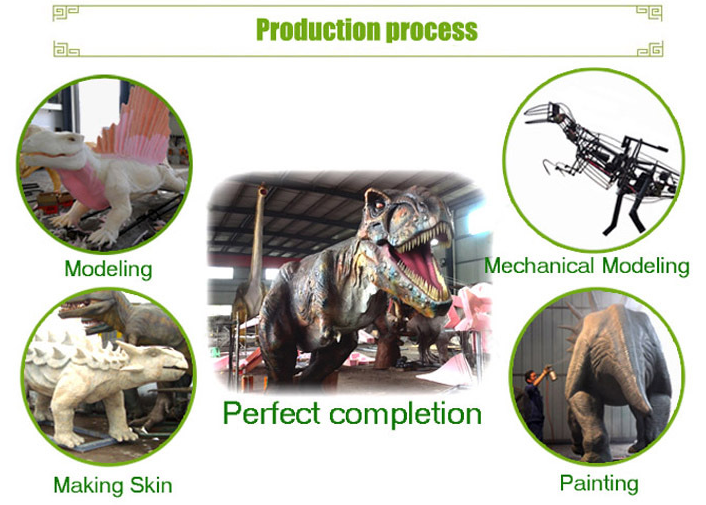 Production process

Modeling

Mechanical Modeling

Perfect completion

Making Skin

Painting